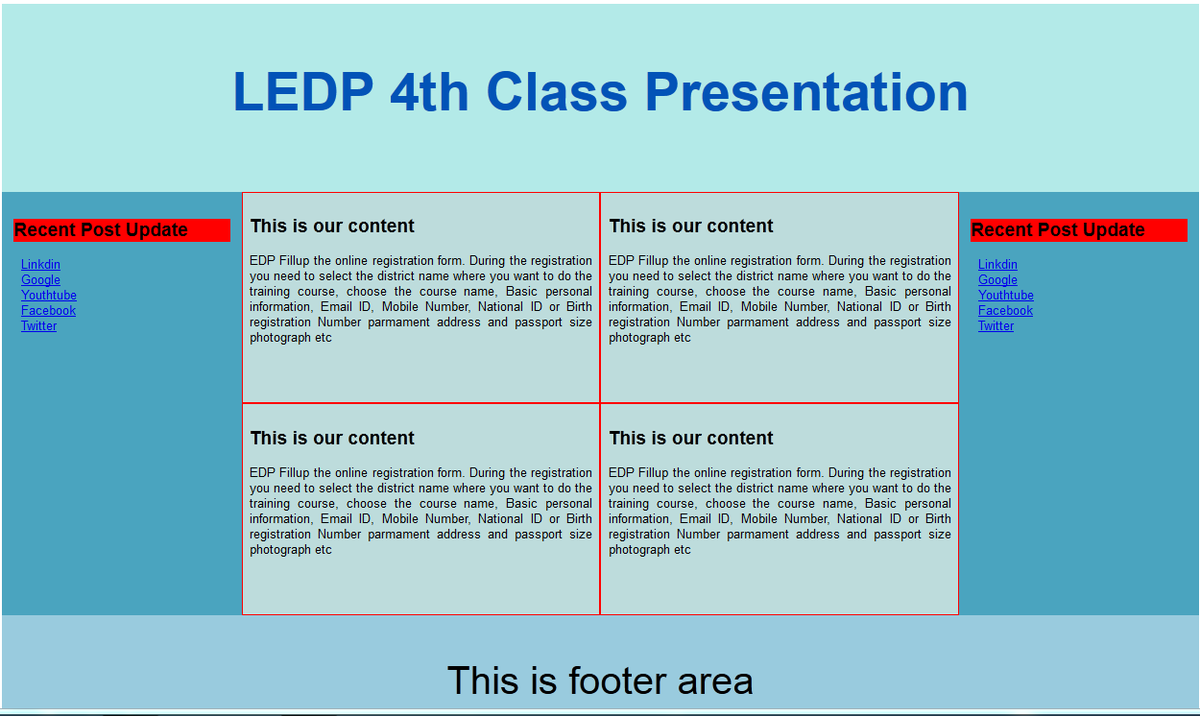 LEDP 4th Class Presentation

Recent Post Update

Linkdin
Google
Youthtube
Facebook
Twitter

This is our content

EDP Fillup the online registration form. During the registration you need to select the district name where you want to do the training course, choose the course name, Basic personal information, Email ID, Mobile Number, National ID or Birth registration Number parmament address and passport size photograph etc

This is our content

EDP Fillup the online registration form. During the registration you need to select the district name where you want to do the training course, choose the course name, Basic personal information, Email ID, Mobile Number, National ID or Birth registration Number parmament address and passport size photograph etc

This is our content

EDP Fillup the online registration form. During the registration you need to select the district name where you want to do the training course, choose the course name, Basic personal information, Email ID, Mobile Number, National ID or Birth registration Number parmament address and passport size photograph etc

This is our content

EDP Fillup the online registration form. During the registration you need to select the district name where you want to do the training course, choose the course name, Basic personal information, Email ID, Mobile Number, National ID or Birth registration Number parmament address and passport size photograph etc

Recent Post Update

Linkdin
Google
Youthtube
Facebook
Twitter

This is footer area